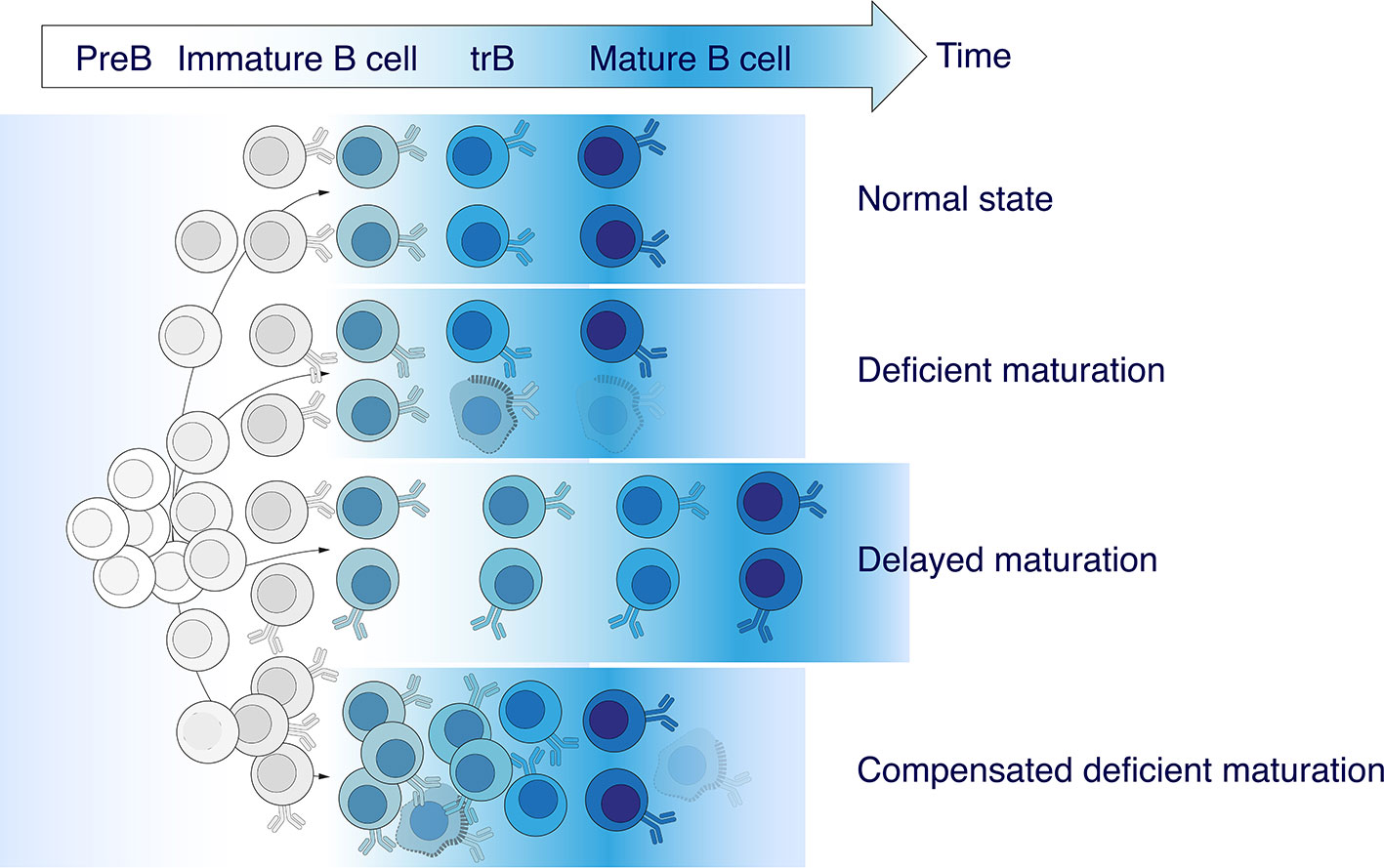 PreB Immature B cell trB Mature B cell

Time

Normal state

Deficient maturation

Delayed maturation

Compensated deficient maturation